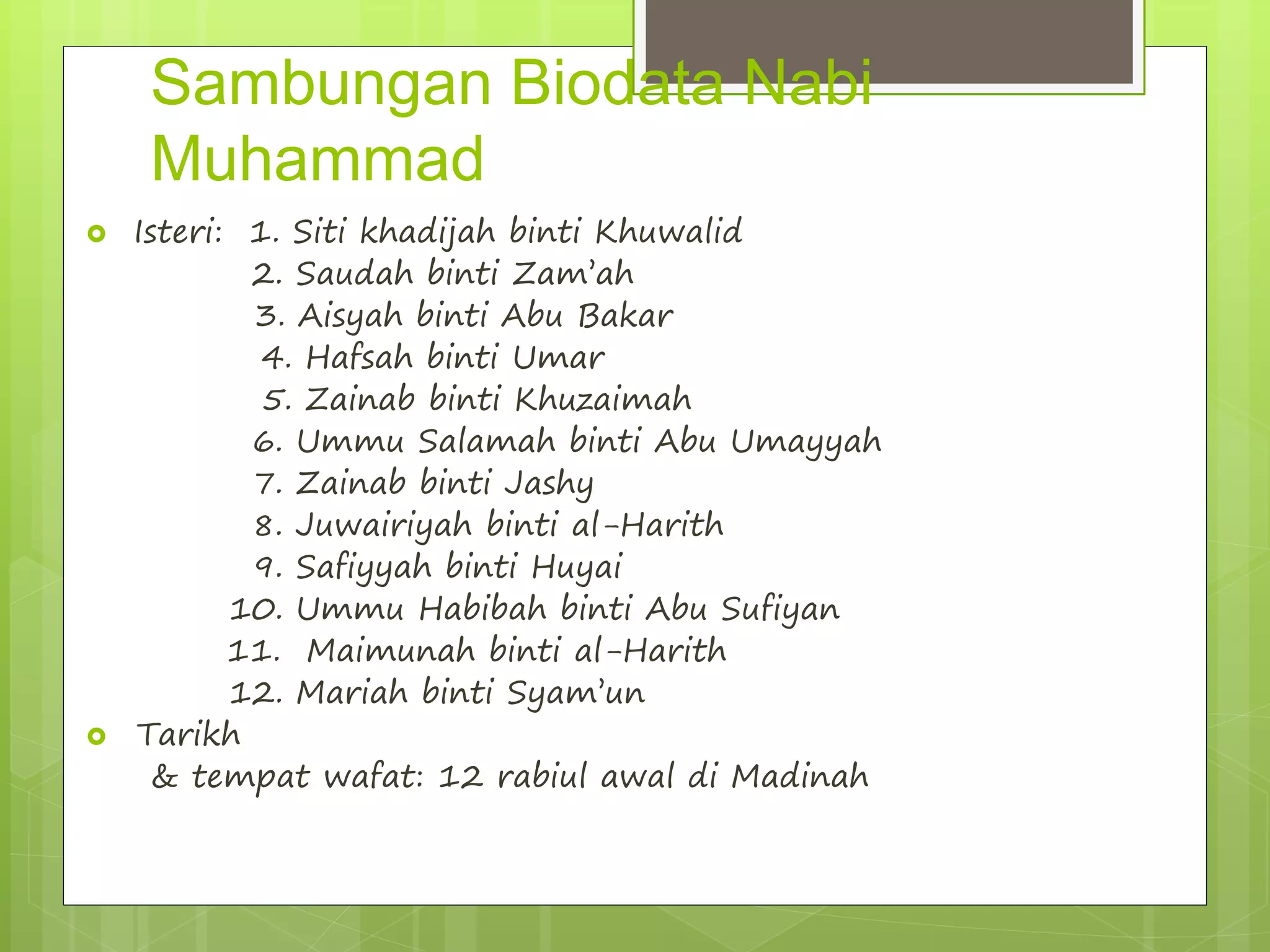 Sambungan Biodata Nabi Muhammad

Isteri: 1. Siti khadijah binti Khuwalid
2. Saudah binti Zam'ah
3. Aisyah binti Abu Bakar
4. Hafsah binti Umar
5. Zainab binti Khuzaimah
6. Ummu Salamah binti Abu Umayyah
7. Zainab binti Jashy
8. Juwairiyah binti al-Harith
9. Safiyyah binti Huyai
10. Ummu Habibah binti Abu Sufiyan
11. Maimunah binti al-Harith
12. Mariah binti Syam'un

Tarikh & tempat wafat: 12 rabiul awal di Madinah